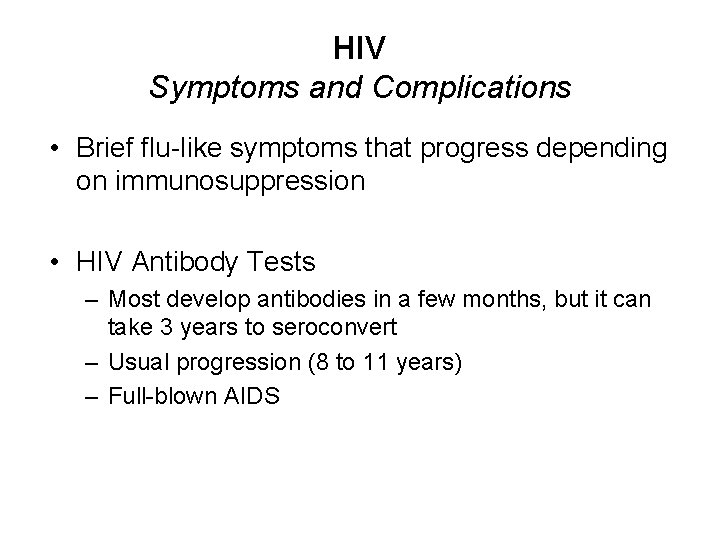 HIV
Symptoms and Complications

• Brief flu-like symptoms that progress depending on immunosuppression

• HIV Antibody Tests
– Most develop antibodies in a few months, but it can take 3 years to seroconvert
– Usual progression (8 to 11 years)
– Full-blown AIDS